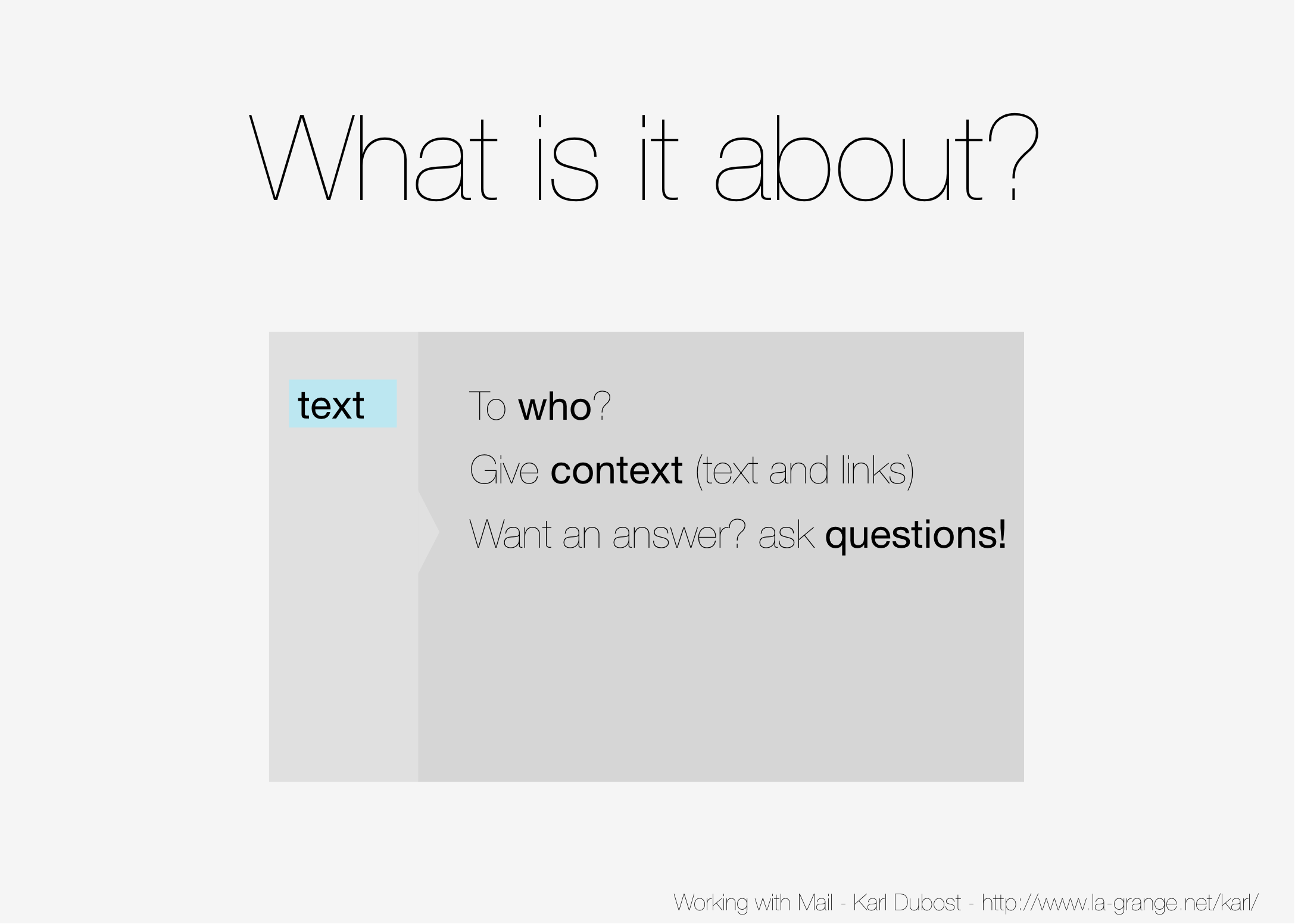 What is it about?

text

To who?

Give context (text and links)

Want an answer? ask questions!

Working with Mail - Karl Dubost - http://www.la-grange.net/karl/